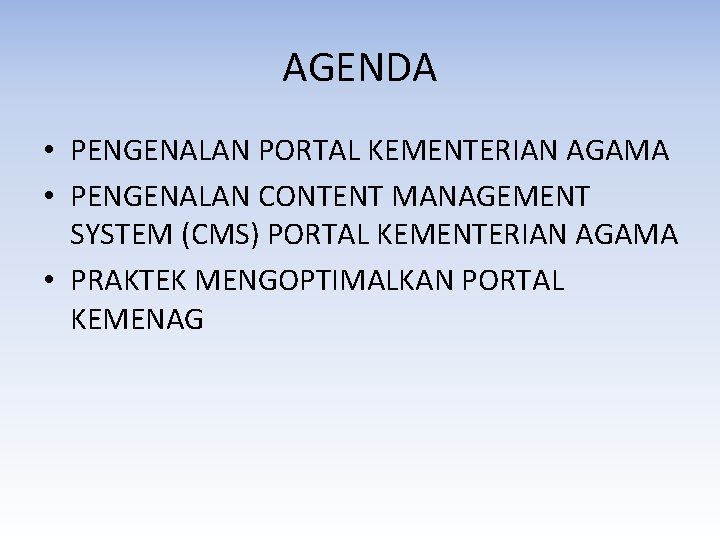 AGENDA

• PENGENALAN PORTAL KEMENTERIAN AGAMA
• PENGENALAN CONTENT MANAGEMENT SYSTEM (CMS) PORTAL KEMENTERIAN AGAMA
• PRAKTEK MENGOPTIMALKAN PORTAL KEMENAG